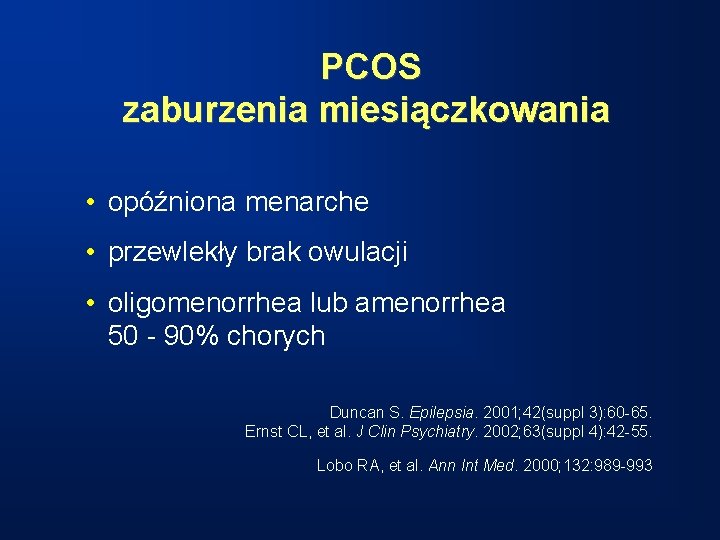 PCOS
zaburzenia miesiączkowania

• opóźniona menarche
• przewlekły brak owulacji
• oligomenorrhea lub amenorrhea 50 - 90% chorych

Duncan S. Epilepsia. 2001;42(suppl 3):60-65.
Ernst CL, et al. J Clin Psychiatry. 2002;63(suppl 4):42-55.

Lobo RA, et al. Ann Int Med. 2000;132:989-993